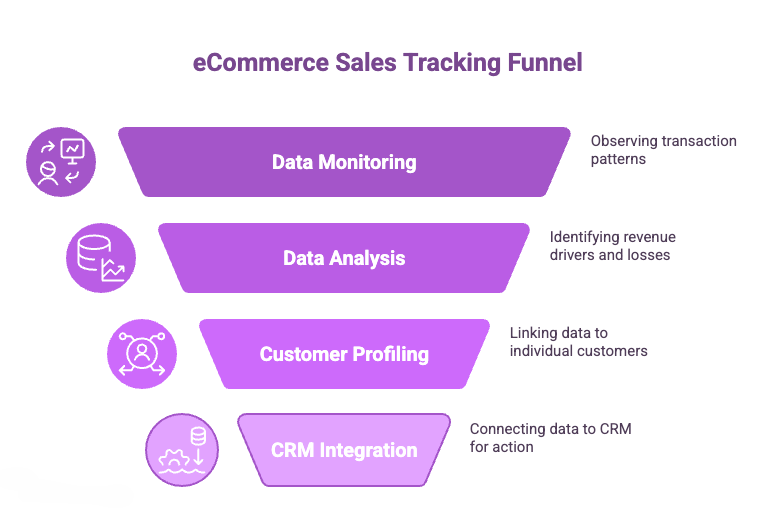 eCommerce Sales Tracking Funnel

Data Monitoring

Observing transaction patterns

Data Analysis

Identifying revenue drivers and losses

Customer Profiling

Linking data to individual customers

CRM Integration

Connecting data to CRM for action